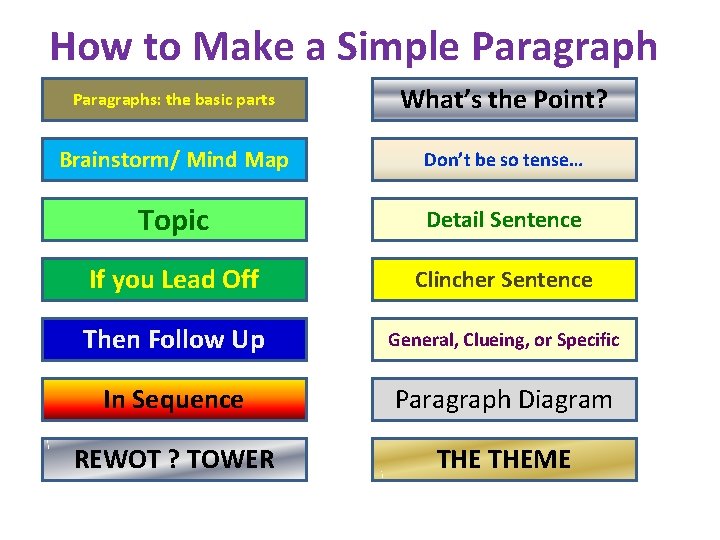 How to Make a Simple Paragraph

Paragraphs: the basic parts

Brainstorm/ Mind Map

Topic

If you Lead Off

Then Follow Up

In Sequence

REWOT ? TOWER

What's the Point?

Don't be so tense…

Detail Sentence

Clincher Sentence

General, Clueing, or Specific

Paragraph Diagram

THE THEME